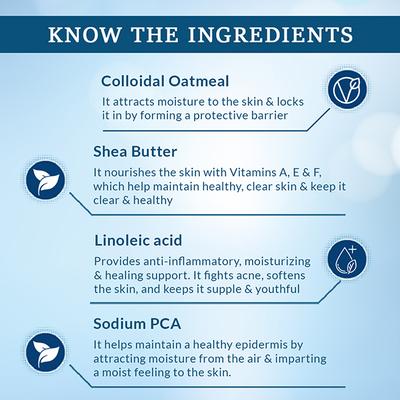 KNOW THE INGREDIENTS

Colloidal Oatmeal

It attracts moisture to the skin & locks it in by forming a protective barrier

Shea Butter

It nourishes the skin with Vitamins A, E & F, which help maintain healthy, clear skin & keep it clear & healthy

Linoleic acid

Provides anti-inflammatory, moisturizing & healing support. It fights acne, softens the skin, and keeps it supple & youthful

Sodium PCA

It helps maintain a healthy epidermis by attracting moisture from the air & imparting a moist feeling to the skin.